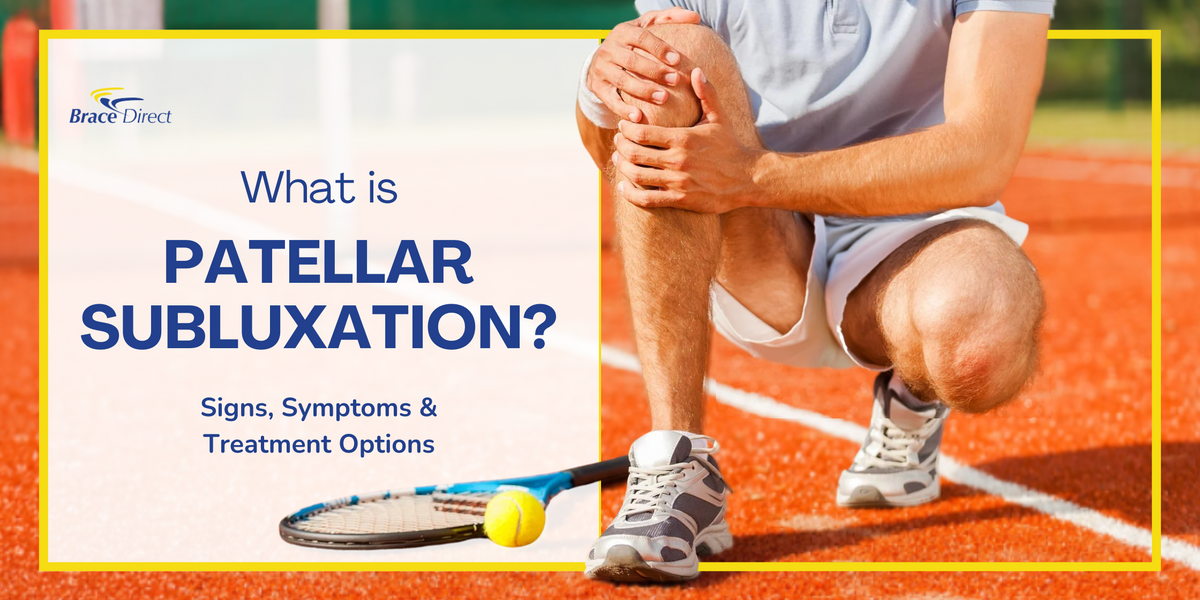 Brace Direct

What is

PATELLAR SUBLUXATION?

Signs, Symptoms & Treatment Options